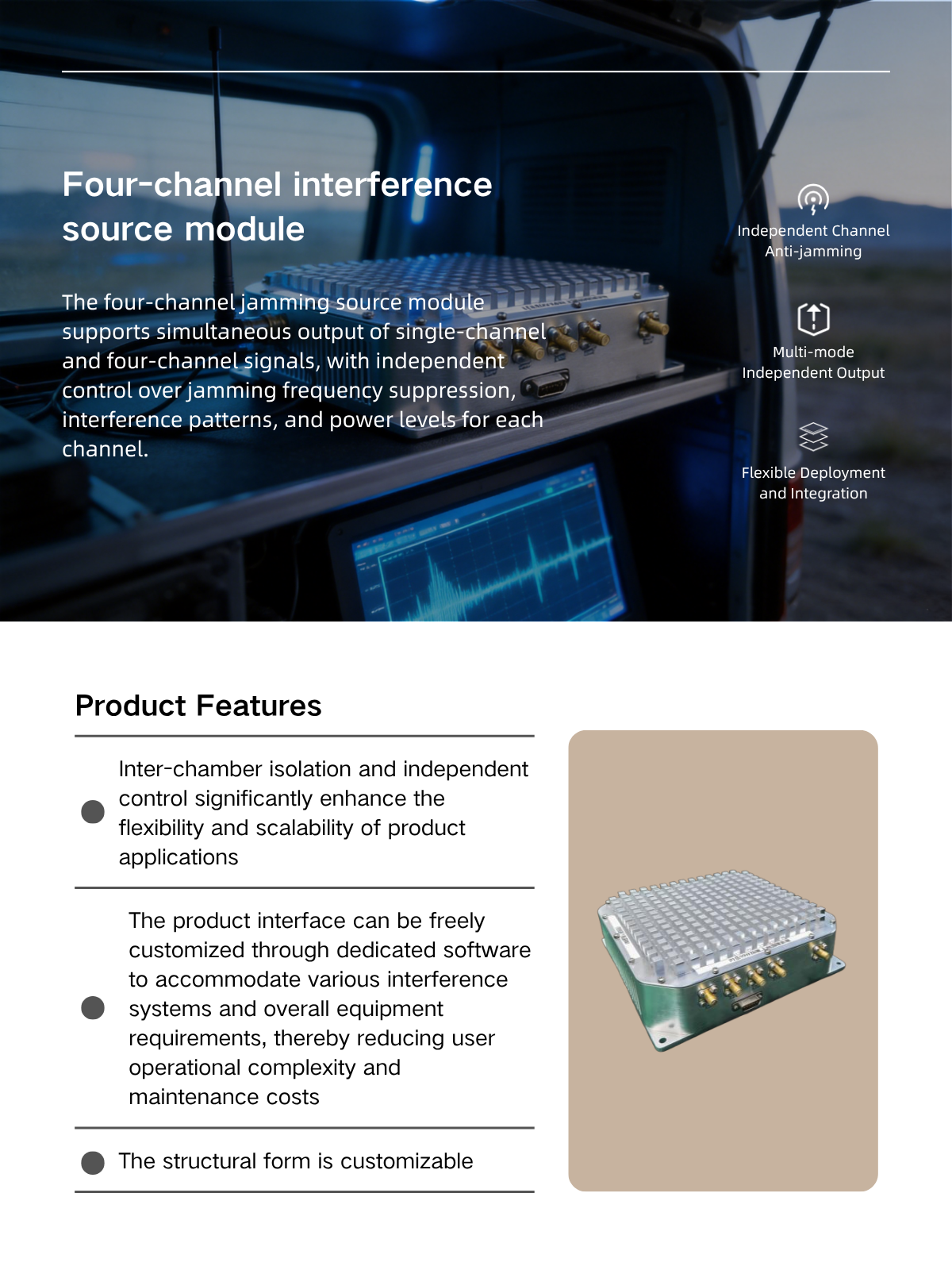 Four-channel interference source module

The four-channel jamming source module supports simultaneous output of single-channel and four-channel signals, with independent control over jamming frequency suppression, interference patterns, and power levels for each channel.

Independent Channel Anti-jamming

Multi-mode Independent Output

Flexible Deployment and Integration

Product Features

• Inter-chamber isolation and independent control significantly enhance the flexibility and scalability of product applications

• The product interface can be freely customized through dedicated software to accommodate various interference systems and overall equipment requirements, thereby reducing user operational complexity and maintenance costs

• The structural form is customizable